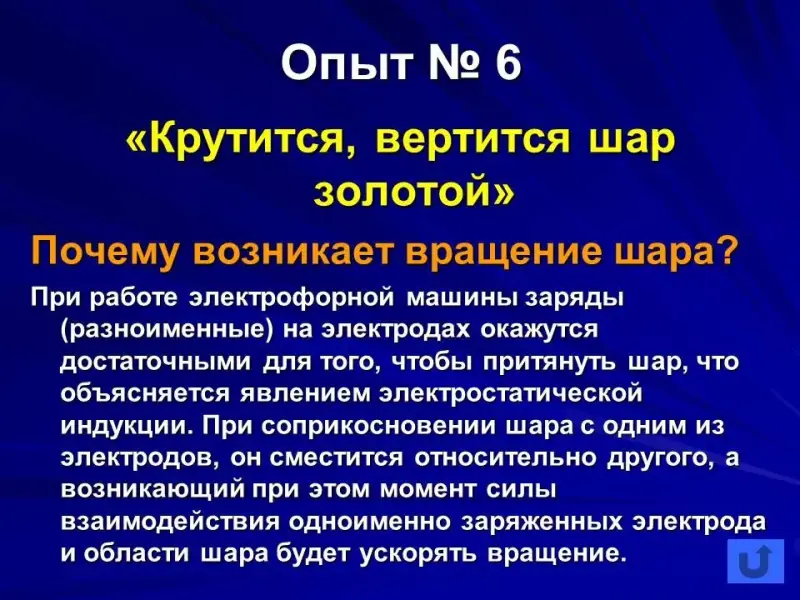 Опыт № 6

«Крутится, вертится шар золотой»

Почему возникает вращение шара?

При работе электрофорной машины заряды (разноименные) на электродах окажутся достаточными для того, чтобы притянуть шар, что объясняется явлением электростатической индукции. При соприкосновении шара с одним из электродов, он сместится относительно другого, а возникающий при этом момент силы взаимодействия одноименно заряженных электрода и области шара будет ускорять вращение.